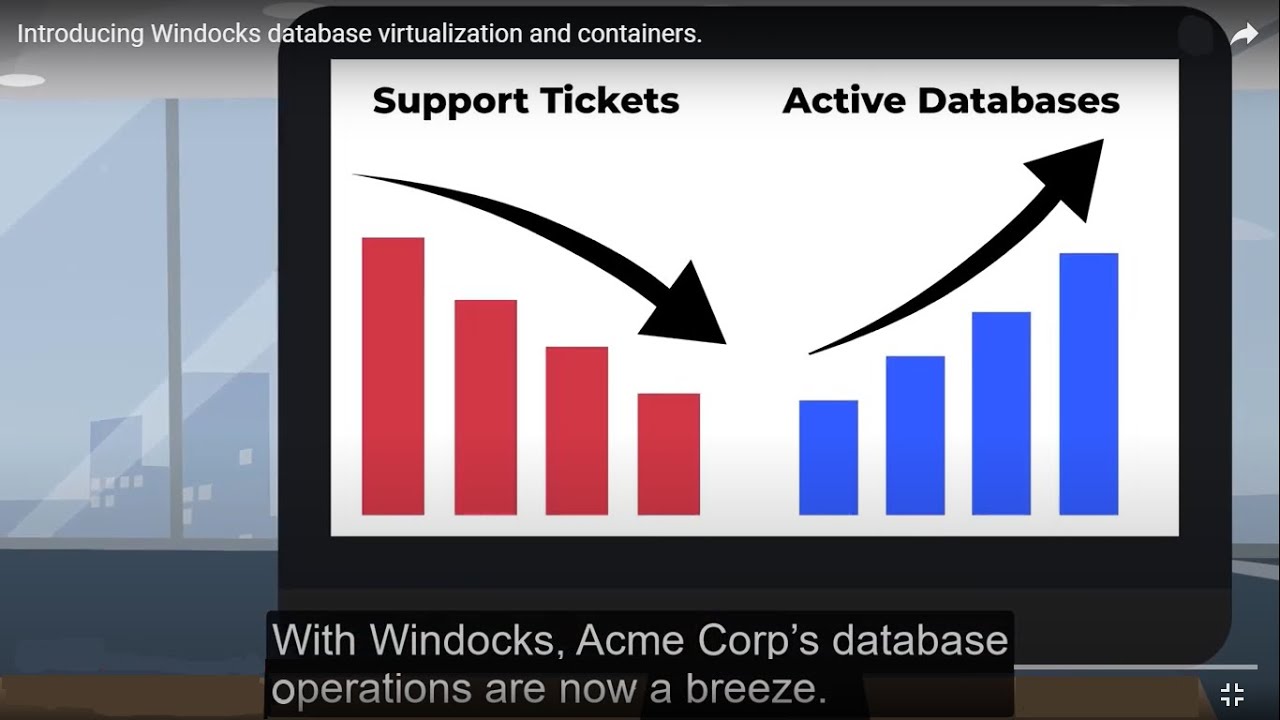 Introducing Windocks database virtualization and containers.

Support Tickets

Active Databases

With Windocks, Acme Corp's database operations are now a breeze.